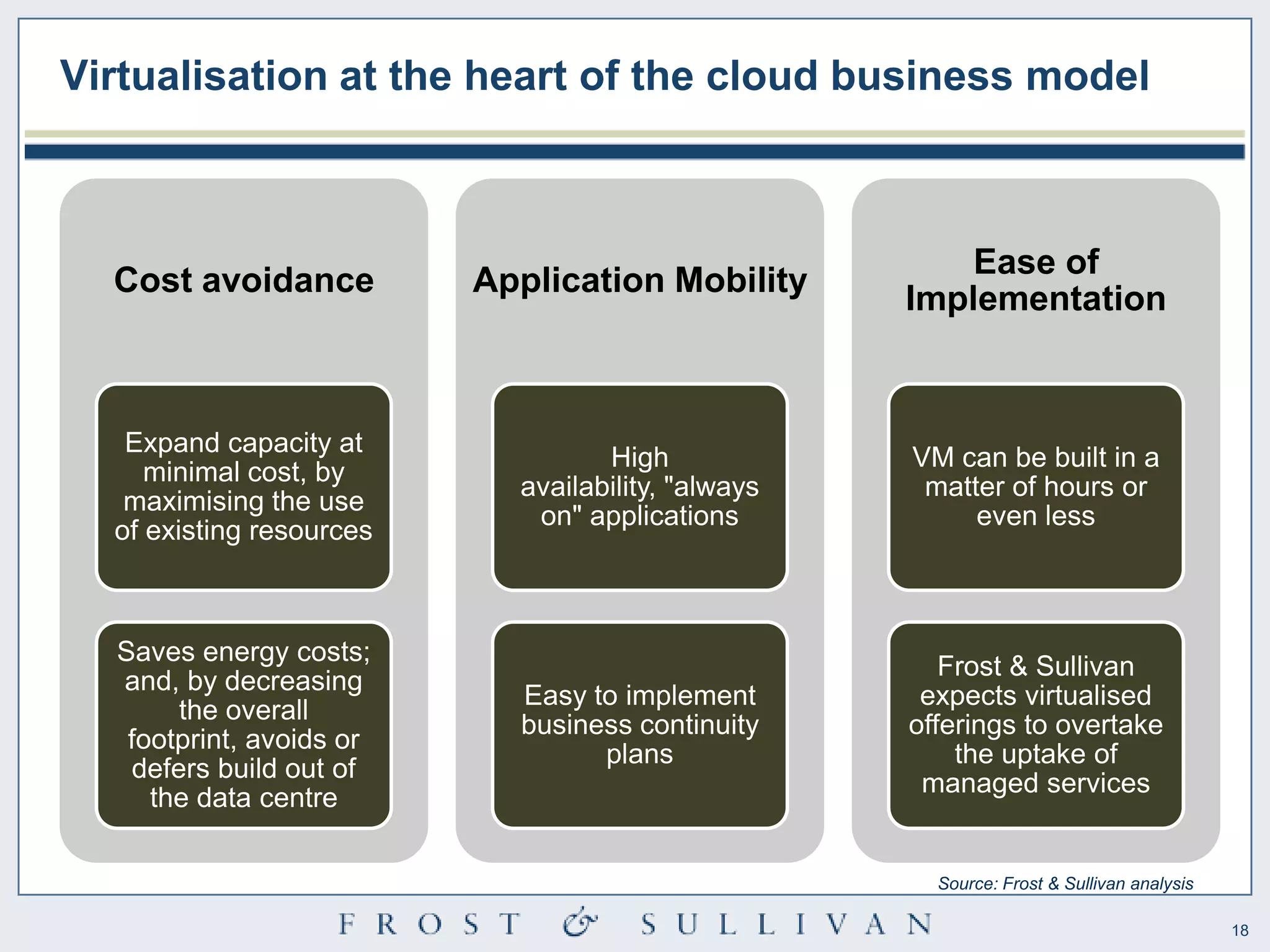 Virtualisation at the heart of the cloud business model

Cost avoidance

Expand capacity at minimal cost, by maximising the use of existing resources

Saves energy costs; and, by decreasing the overall footprint, avoids or defers build out of the data centre

Application Mobility

High availability, "always on" applications

Easy to implement business continuity plans

Ease of Implementation

VM can be built in a matter of hours or even less

Frost & Sullivan expects virtualised offerings to overtake the uptake of managed services

Source: Frost & Sullivan analysis

FROST & SULLIVAN

18